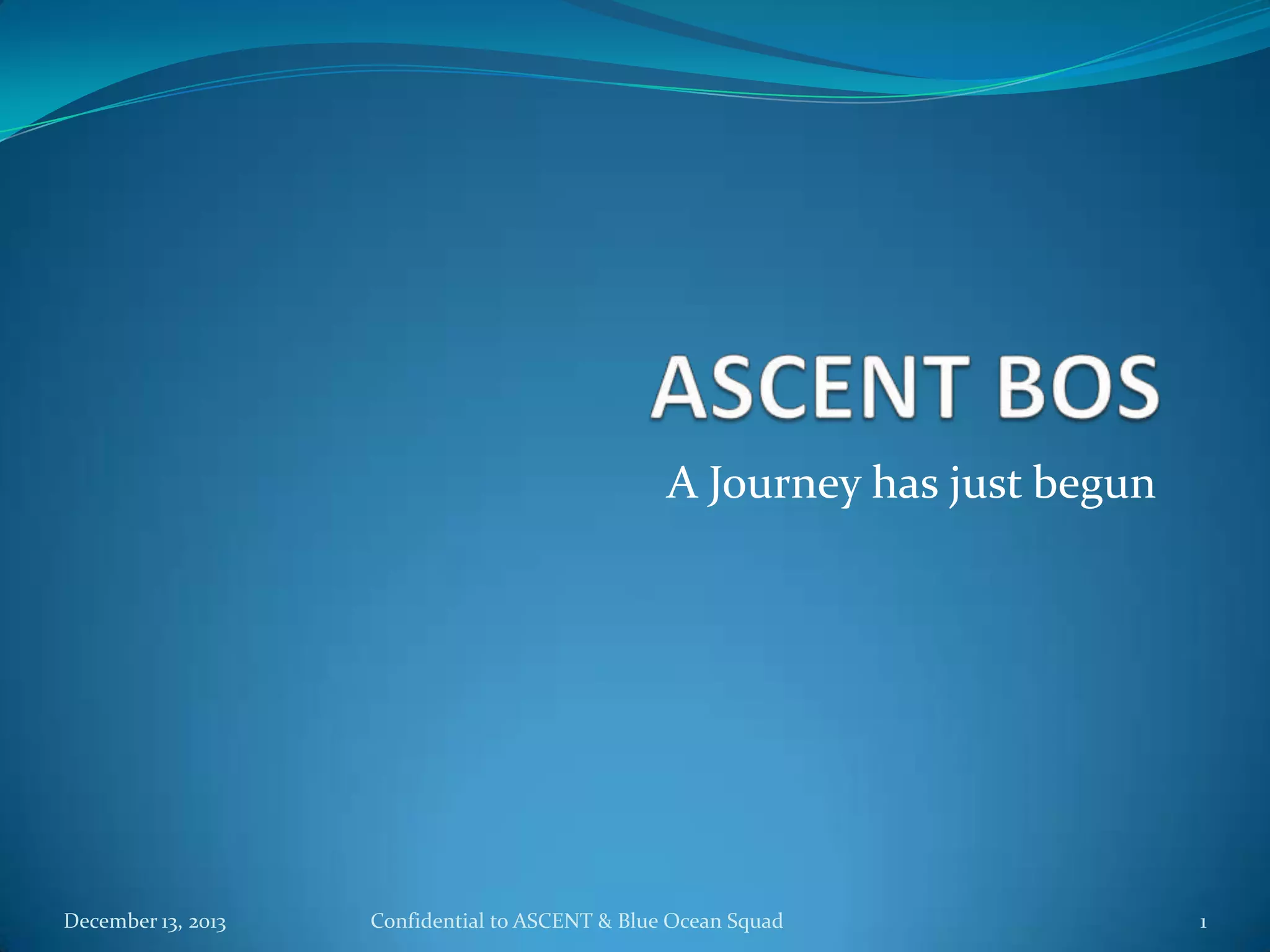 ASCENT BOS

A Journey has just begun

December 13, 2013

Confidential to ASCENT & Blue Ocean Squad

1